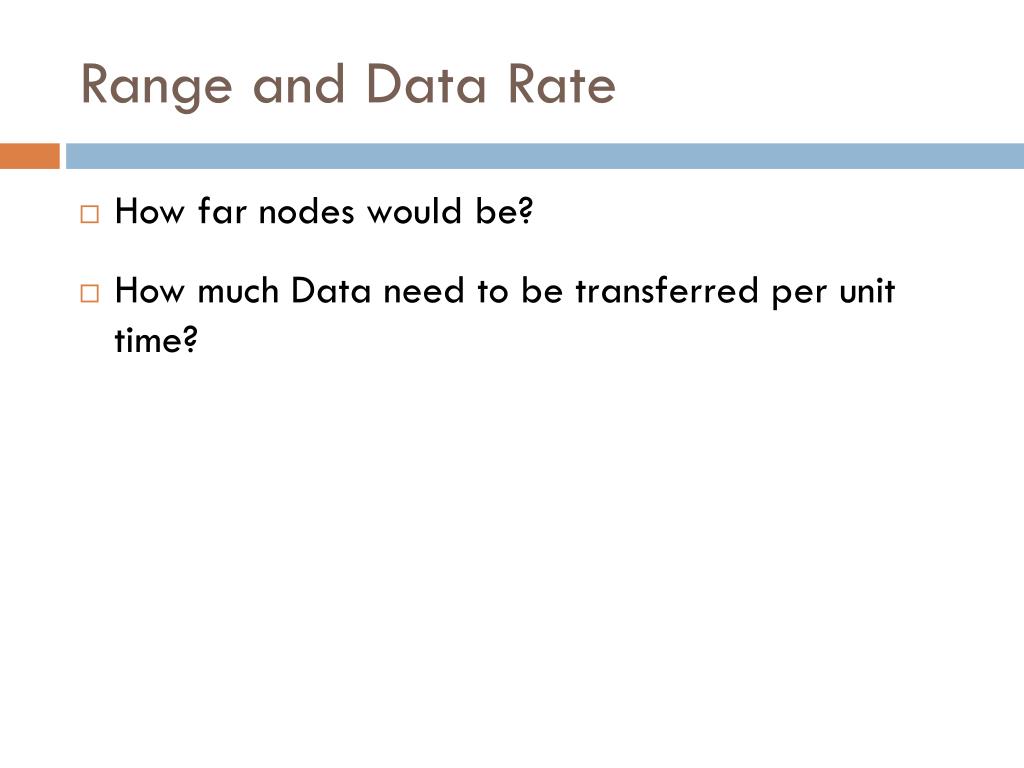 Range and Data Rate

□ How far nodes would be?

□ How much Data need to be transferred per unit time?